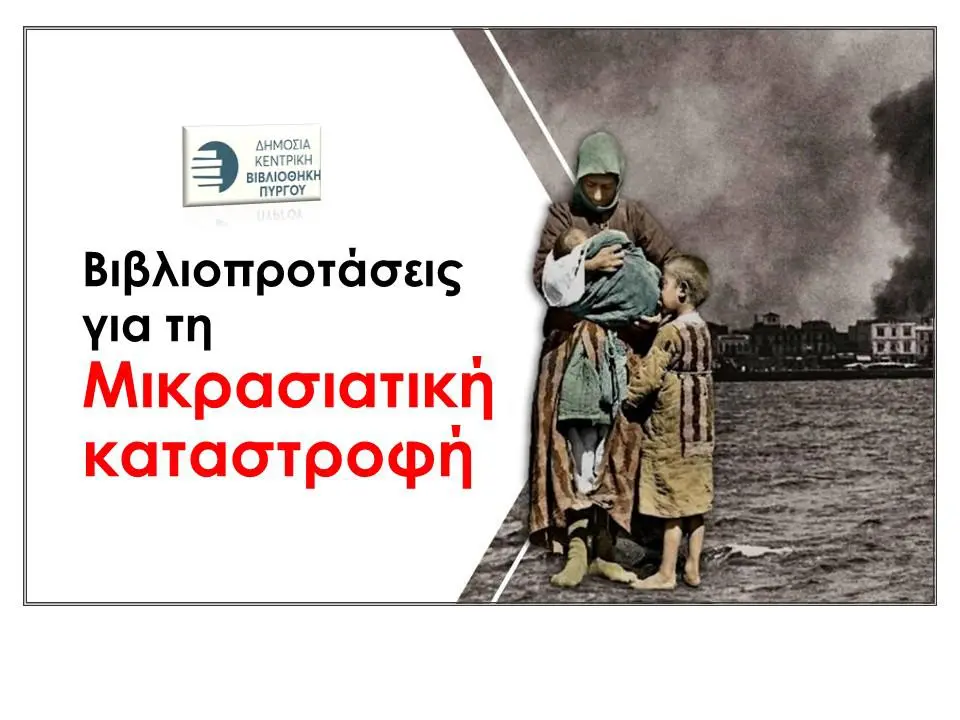 ΔΗΜΟΣΙΑ
ΚΕΝΤΡΙΚΗ
ΒΙΒΛΙΟΘΗΚΗ
ΠΥΡΓΟΥ

Βιβλιοπροτάσεις για τη
Μικρασιατική καταστροφή